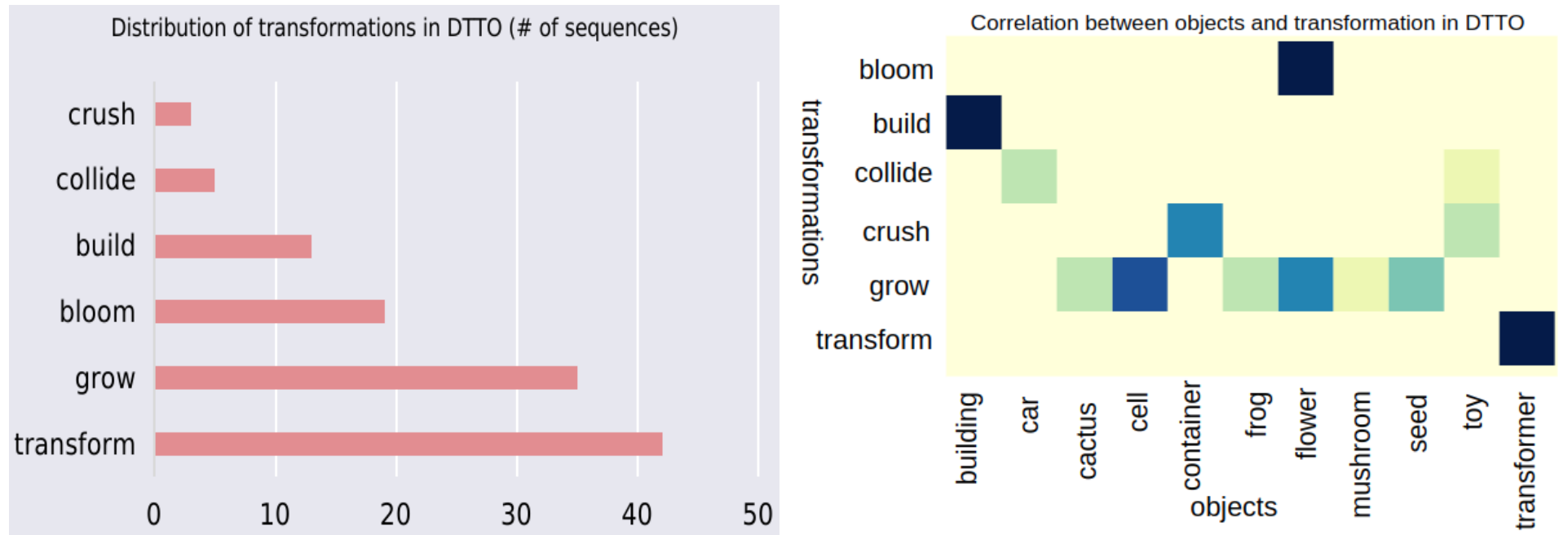 Distribution of transformations in DTTO (# of sequences)

crush
collide
build
bloom
grow
transform

0
10
20
30
40
50

Correlation between objects and transformation in DTTO

transformations

bloom
build
collide
crush
grow
transform

building
car
cactus
cell
container
frog
flower
mushroom
seed
toy
transformer

objects